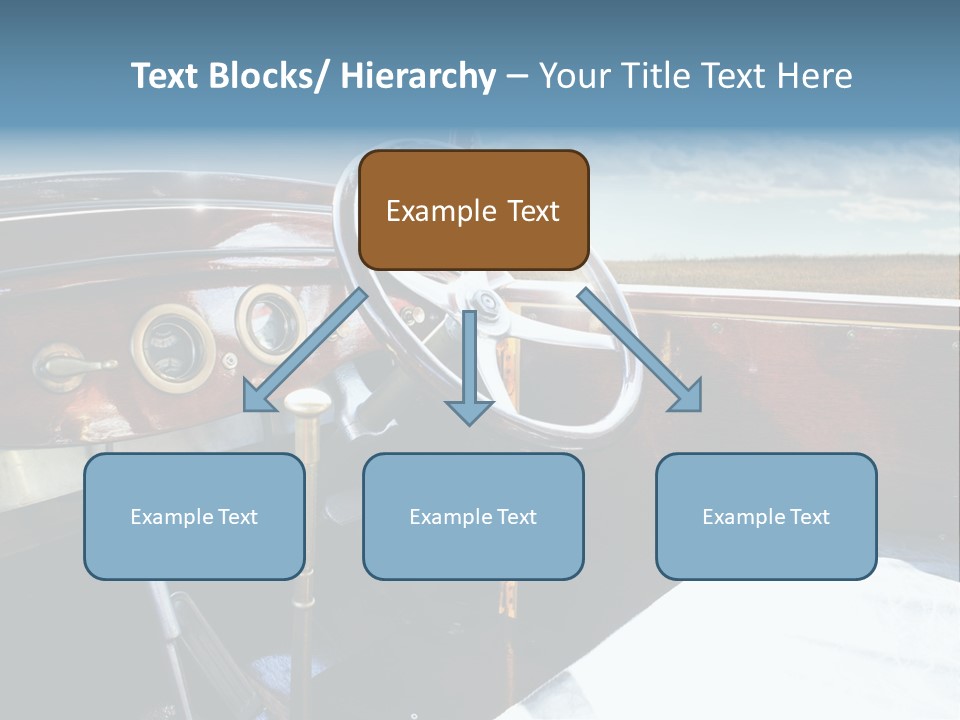 Text Blocks/ Hierarchy – Your Title Text Here

Example Text

Example Text

Example Text

Example Text